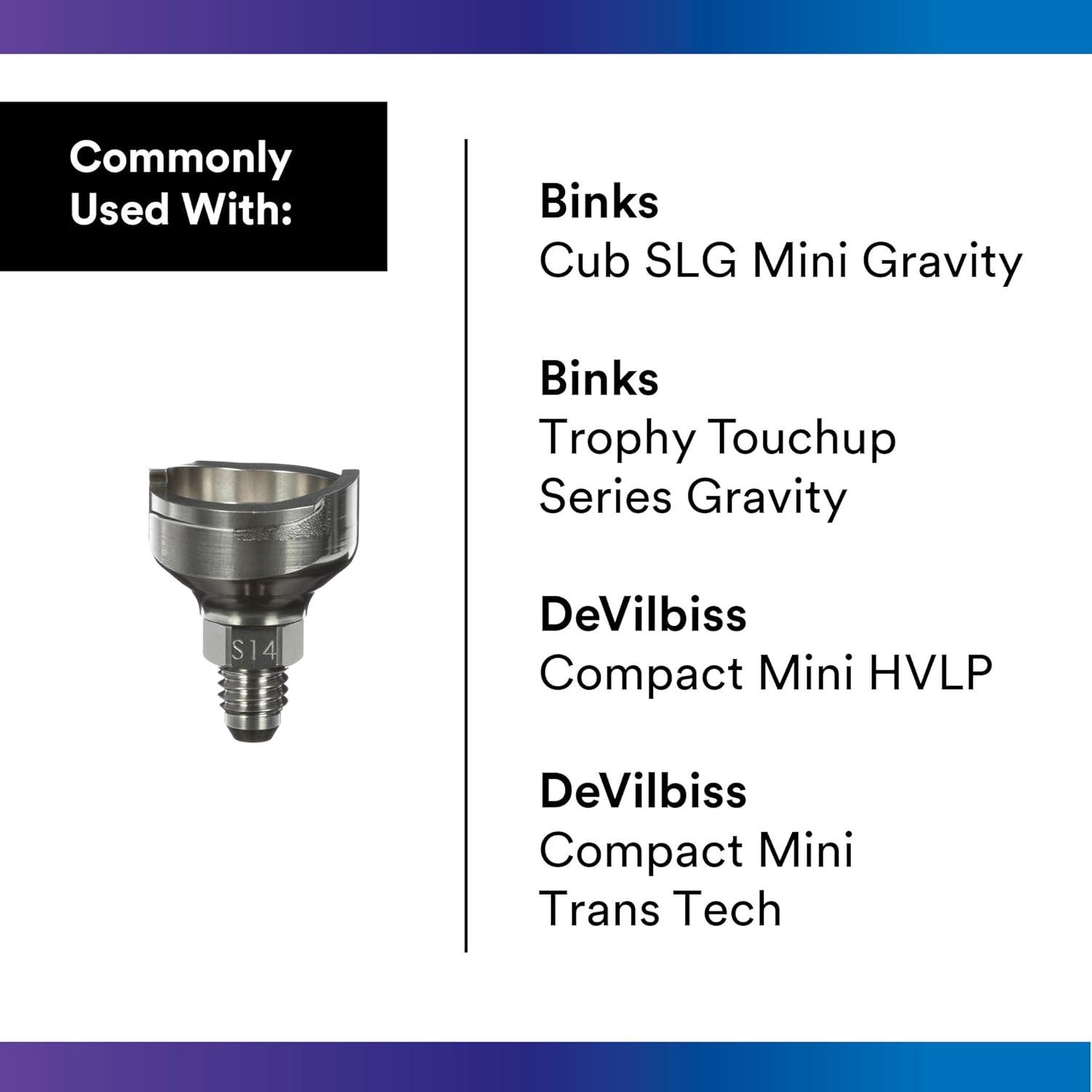 Commonly Used With:

S14

Binks
Cub SLG Mini Gravity

Binks
Trophy Touchup Series Gravity

DeVilbiss
Compact Mini HVLP

DeVilbiss
Compact Mini Trans Tech